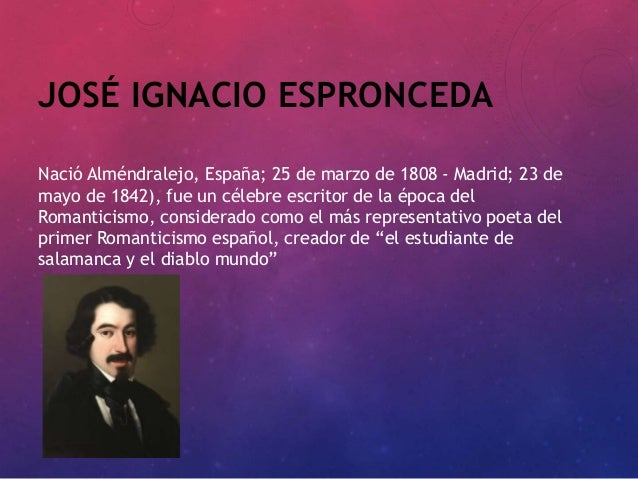 JOSÉ IGNACIO ESPRONCEDA

Nació Alméndralejo, España; 25 de marzo de 1808 - Madrid; 23 de mayo de 1842), fue un célebre escritor de la época del Romanticismo, considerado como el más representativo poeta del primer Romanticismo español, creador de “el estudiante de salamanca y el diablo mundo”